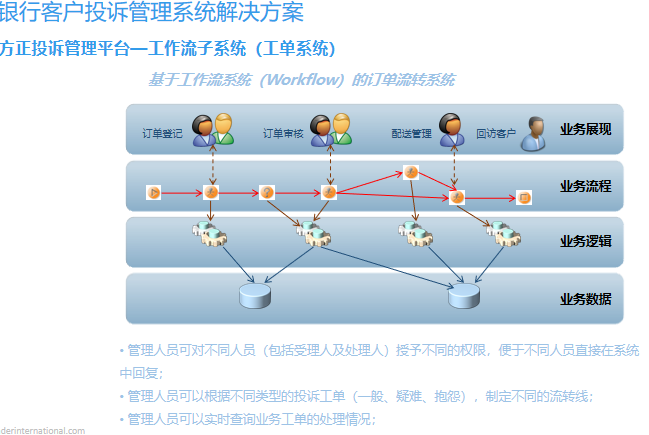 银行客户投诉管理系统解决方案

方正投诉管理平台—工作流子系统（工单系统）

基于工作流系统（Workflow）的订单流转系统

订单登记

订单审核

配送管理

回访客户

业务展现

业务流程

业务逻辑

业务数据

• 管理人员可对不同人员（包括受理人及处理人）授予不同的权限，便于不同人员直接在系统中回复；

• 管理人员可以根据不同类型的投诉工单（一般、疑难、抱怨），制定不同的流转线；

• 管理人员可以实时查询业务工单的处理情况；

derinternational.com